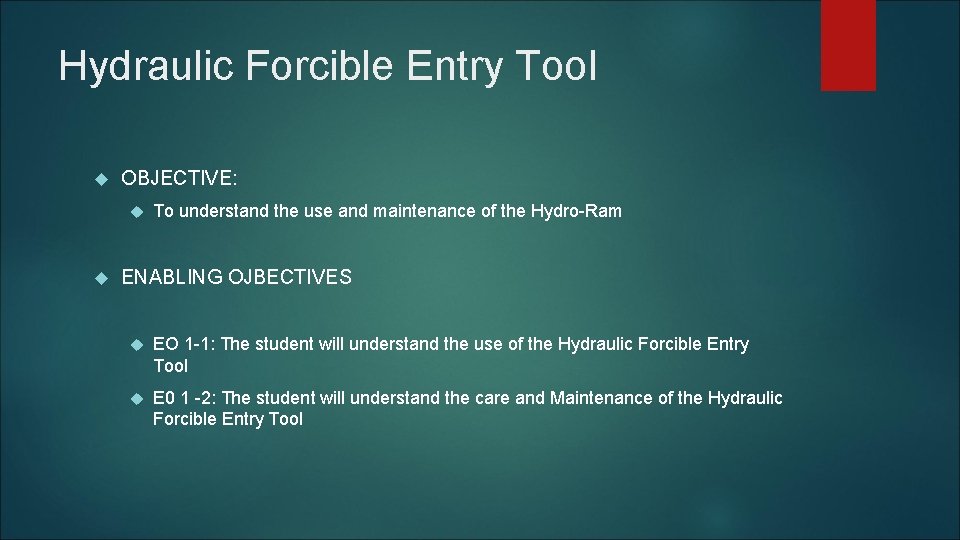 Hydraulic Forcible Entry Tool

OBJECTIVE:

To understand the use and maintenance of the Hydro-Ram

ENABLING OJBECTIVES

EO 1-1: The student will understand the use of the Hydraulic Forcible Entry Tool

E0 1 -2: The student will understand the care and Maintenance of the Hydraulic Forcible Entry Tool